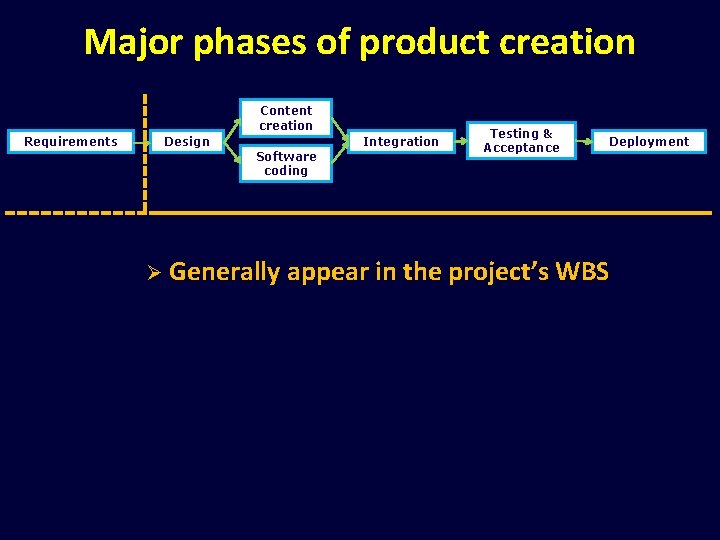 Major phases of product creation

Requirements

Design

Content creation

Software coding

Integration

Testing & Acceptance

Deployment

➢ Generally appear in the project's WBS